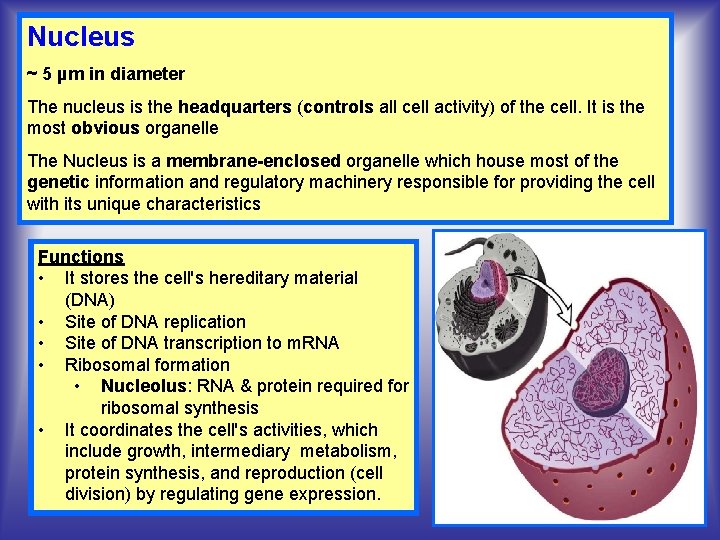 Nucleus

~ 5 µm in diameter

The nucleus is the headquarters (controls all cell activity) of the cell. It is the most obvious organelle

The Nucleus is a membrane-enclosed organelle which house most of the genetic information and regulatory machinery responsible for providing the cell with its unique characteristics

Functions
• It stores the cell's hereditary material (DNA)
• Site of DNA replication
• Site of DNA transcription to mRNA
• Ribosomal formation
  • Nucleolus: RNA & protein required for ribosomal synthesis
• It coordinates the cell's activities, which include growth, intermediary metabolism, protein synthesis, and reproduction (cell division) by regulating gene expression.